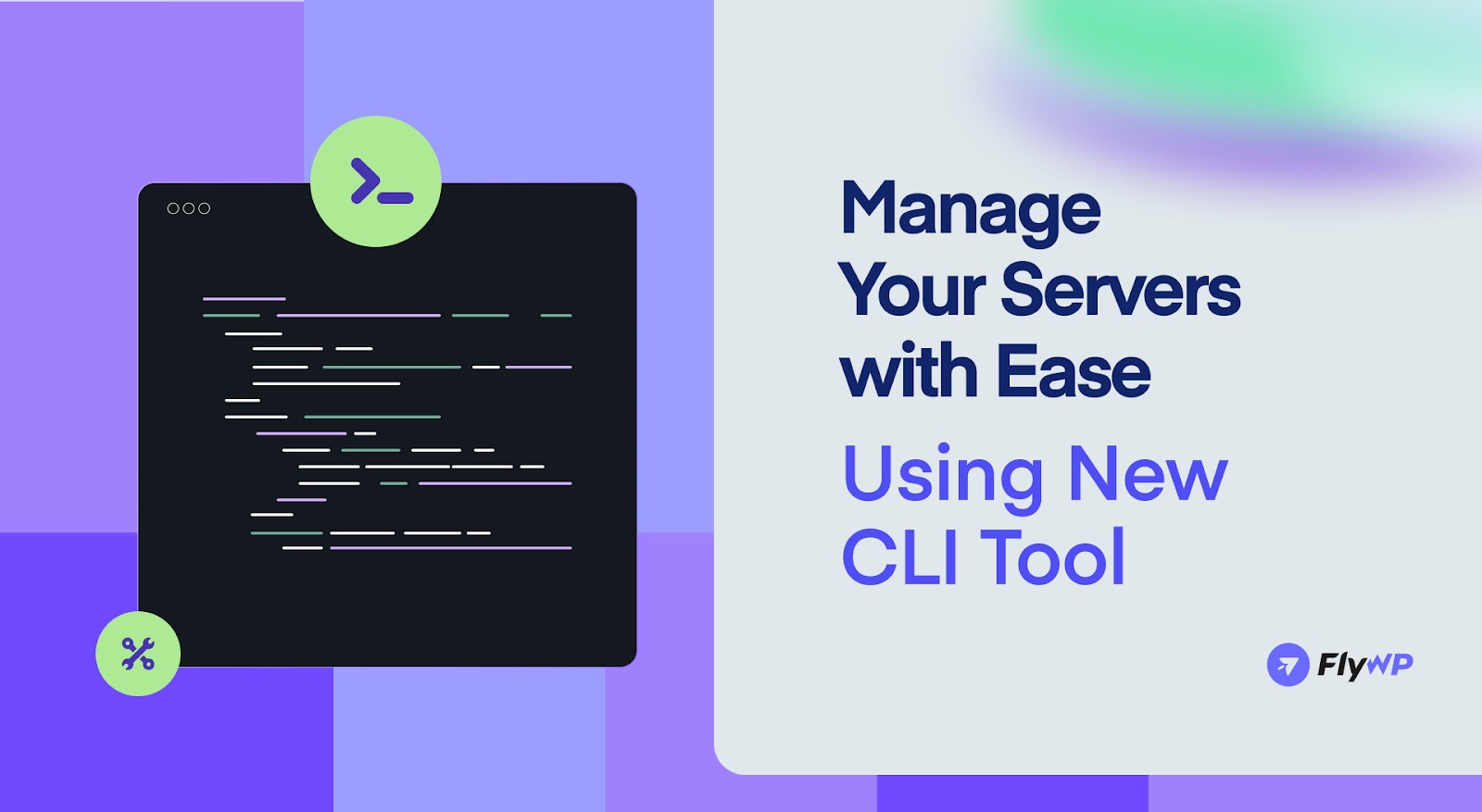 Manage Your Servers with Ease

Using New CLI Tool

FlyWP